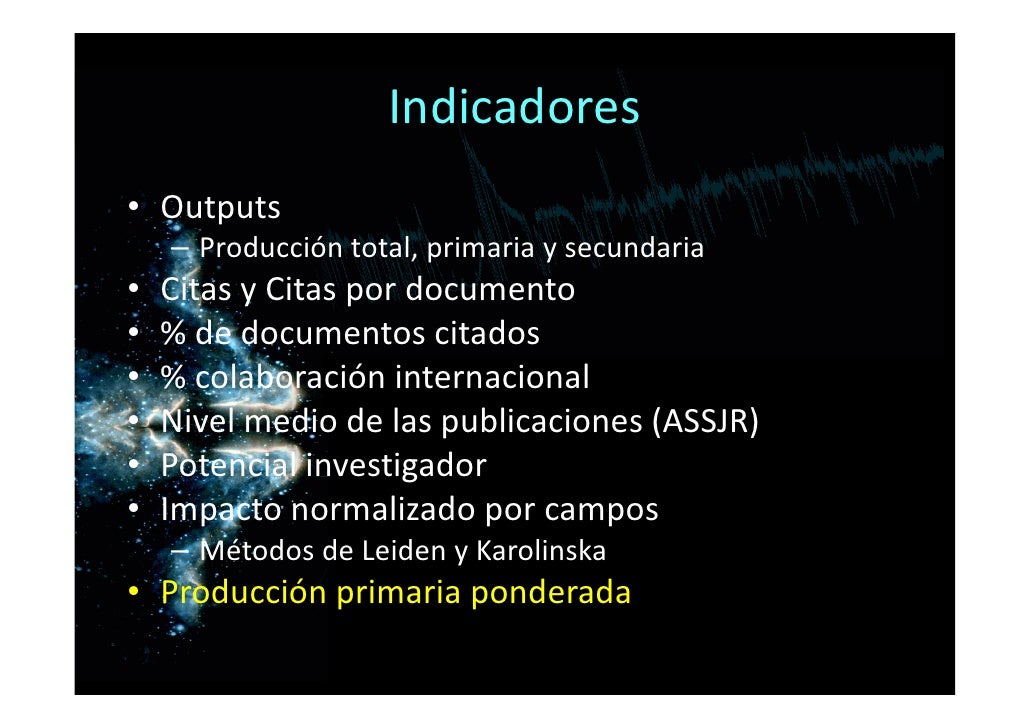 Indicadores

• Outputs
  – Producción total, primaria y secundaria
• Citas y Citas por documento
• % de documentos citados
• % colaboración internacional
• Nivel medio de las publicaciones (ASSJR)
• Potencial investigador
• Impacto normalizado por campos
  – Métodos de Leiden y Karolinska
• Producción primaria ponderada